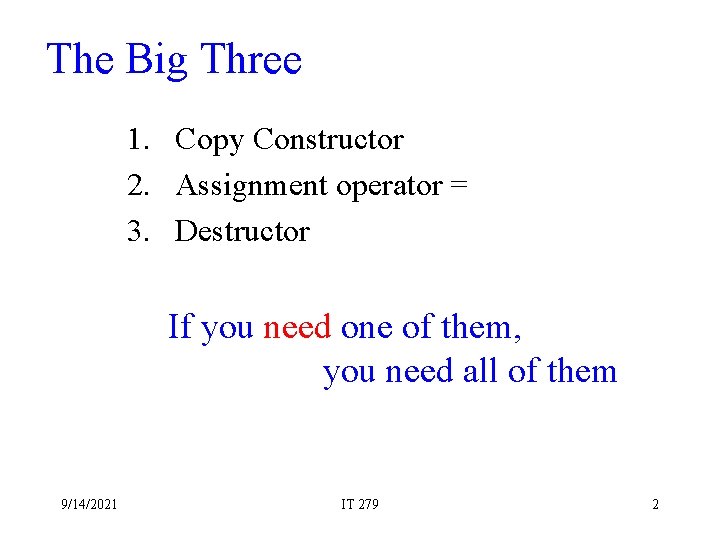 The Big Three

1. Copy Constructor
2. Assignment operator =
3. Destructor

If you need one of them, you need all of them

9/14/2021
IT 279
2